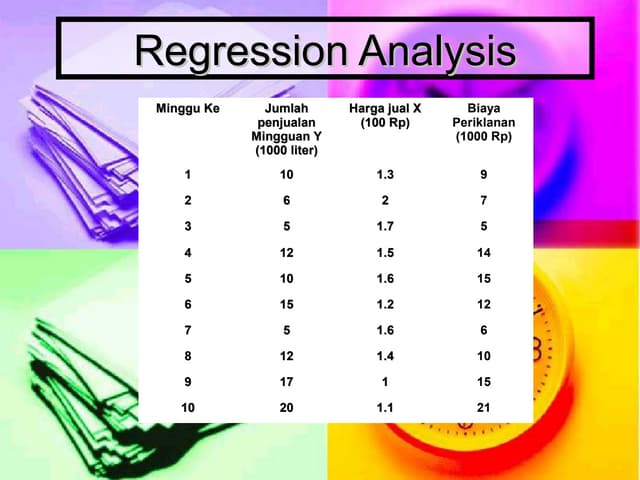 Regression Analysis

| Minggu Ke | Jumlah penjualan Mingguan Y (1000 liter) | Harga jual X (100 Rp) | Biaya Periklanan (1000 Rp) |
|---|---|---|---|
| 1 | 10 | 1.3 | 9 |
| 2 | 6 | 2 | 7 |
| 3 | 5 | 1.7 | 5 |
| 4 | 12 | 1.5 | 14 |
| 5 | 10 | 1.6 | 15 |
| 6 | 15 | 1.2 | 12 |
| 7 | 5 | 1.6 | 6 |
| 8 | 12 | 1.4 | 10 |
| 9 | 17 | 1 | 15 |
| 10 | 20 | 1.1 | 21 |